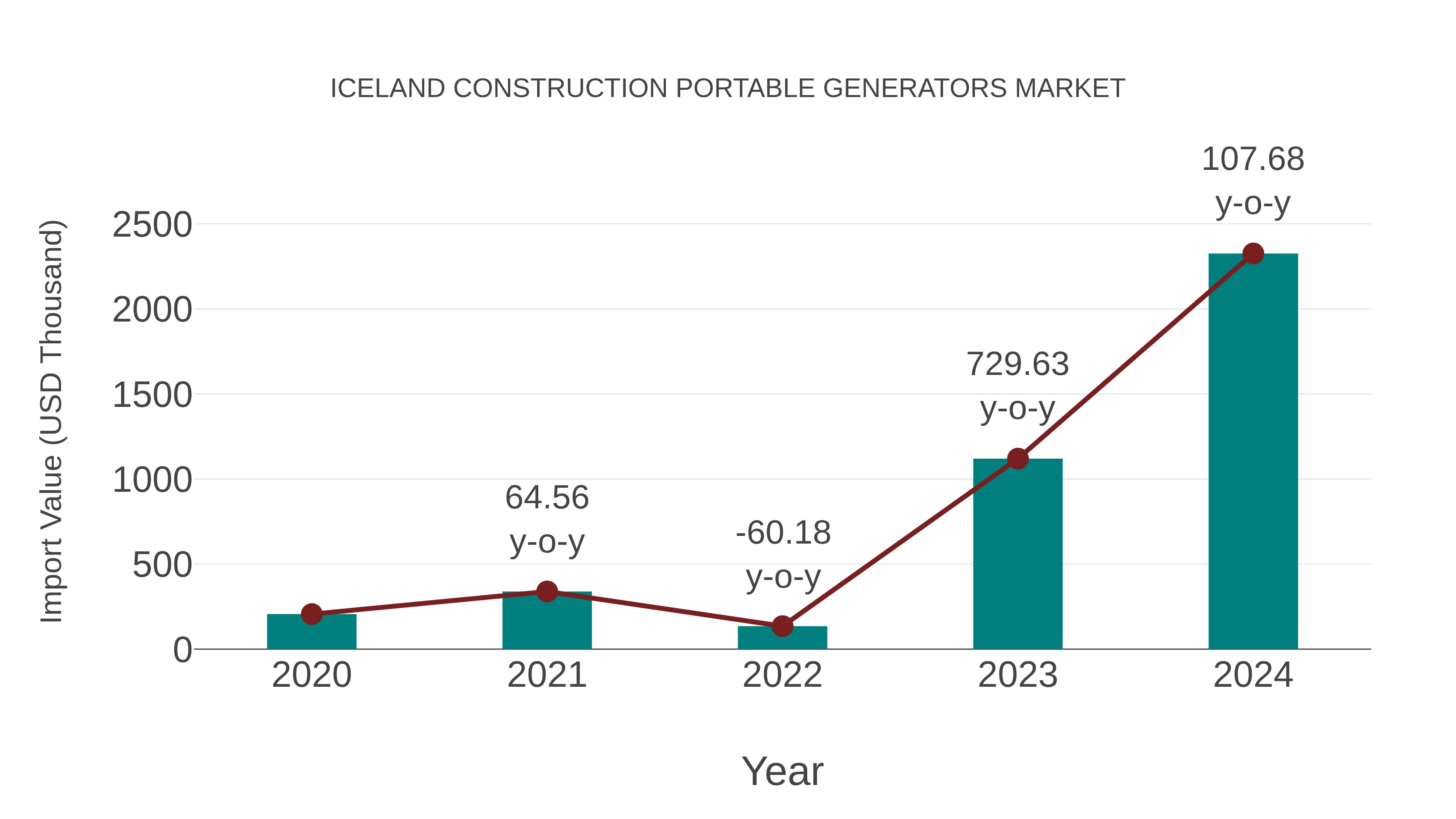 ICELAND CONSTRUCTION PORTABLE GENERATORS MARKET

Import Value (USD Thousand)

2500
2000
1500
1000
500
0

64.56 y-o-y
-60.18 y-o-y
729.63 y-o-y
107.68 y-o-y

2020
2021
2022
2023
2024

Year